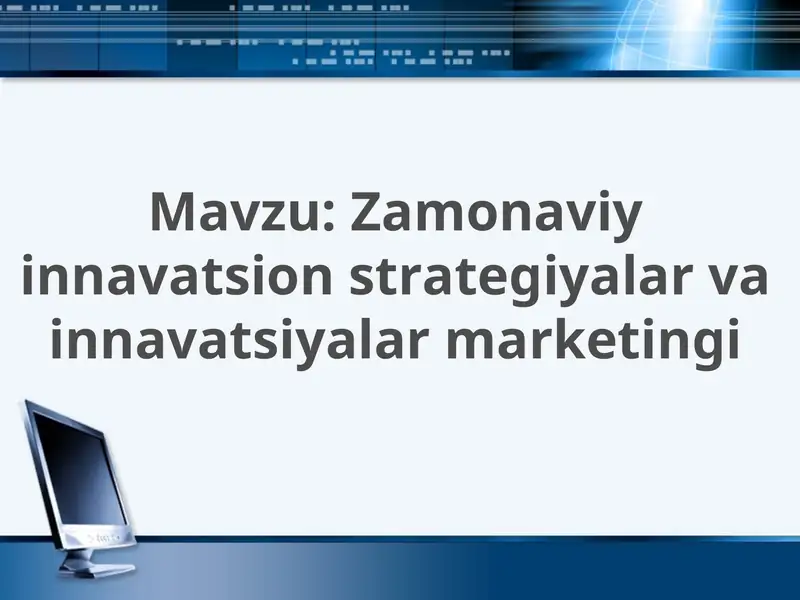 Mavzu: Zamonaviy innavatsion strategiyalar va innavatsiyalar marketingi